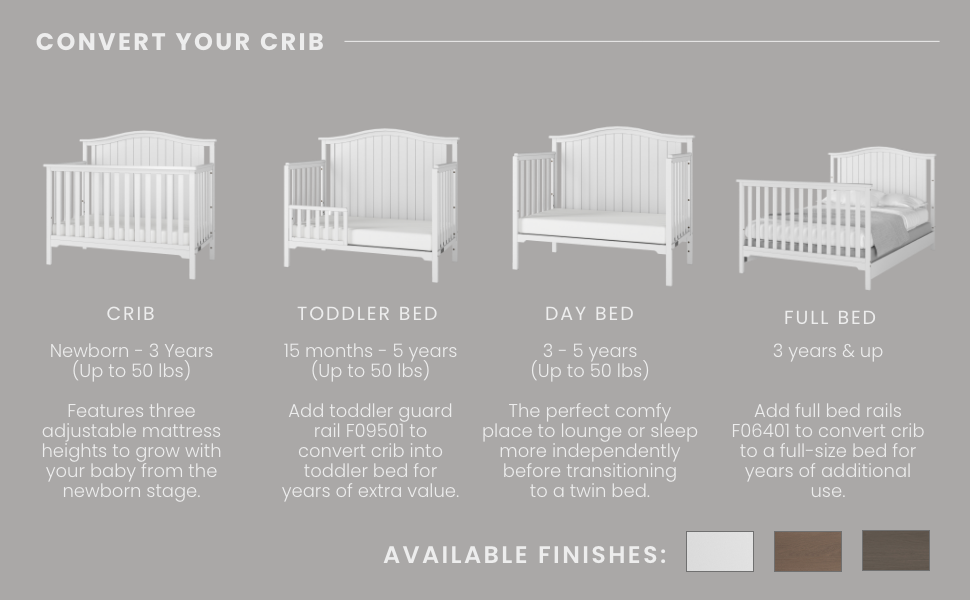 CONVERT YOUR CRIB

CRIB

Newborn - 3 Years (Up to 50 lbs)

Features three adjustable mattress heights to grow with your baby from the newborn stage.

TODDLER BED

15 months - 5 years (Up to 50 lbs)

Add toddler guard rail F09501 to convert crib into toddler bed for years of extra value.

DAY BED

3 - 5 years (Up to 50 lbs)

The perfect comfy place to lounge or sleep more independently before transitioning to a twin bed.

FULL BED

3 years & up

Add full bed rails F06401 to convert crib to a full-size bed for years of additional use.

AVAILABLE FINISHES: